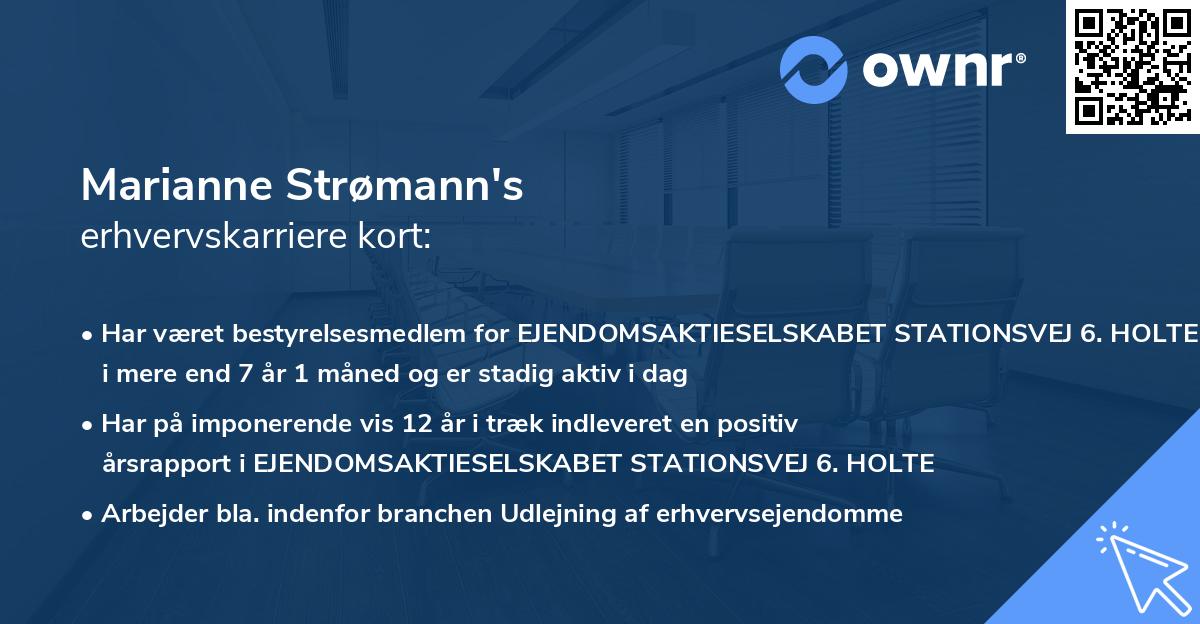 ownr®

Marianne Strømann's
erhvervskarriere kort:

• Har været bestyrelsesmedlem for EJENDOMSAKTIESELSKABET STATIONSVEJ 6. HOLTE i mere end 7 år 1 måned og er stadig aktiv i dag

• Har på imponerende vis 12 år i træk indleveret en positiv årsrapport i EJENDOMSAKTIESELSKABET STATIONSVEJ 6. HOLTE

• Arbejder bla. indenfor branchen Udlejning af erhvervsejendomme